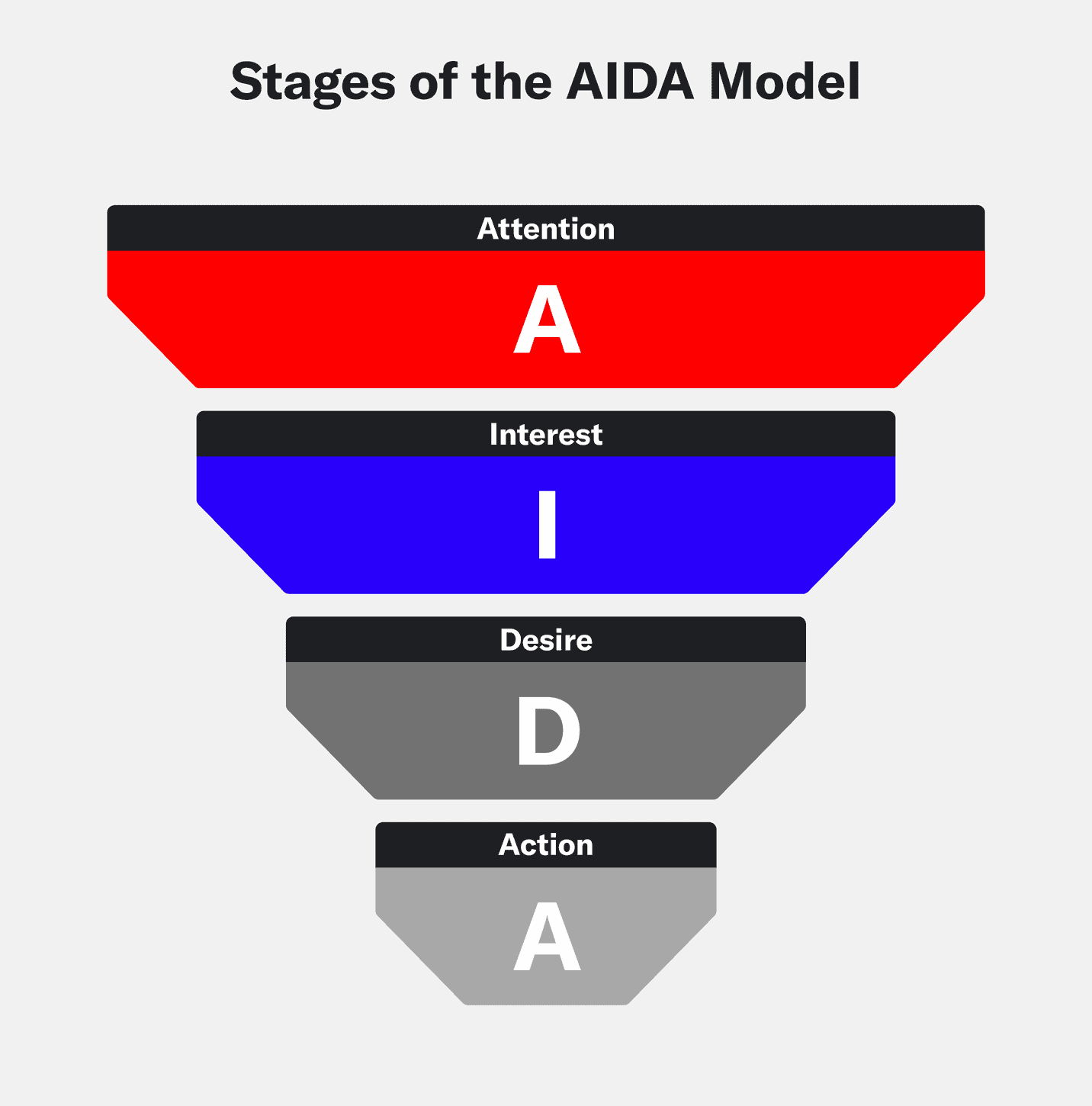 Stages of the AIDA Model

Attention

A

Interest

I

Desire

D

Action

A